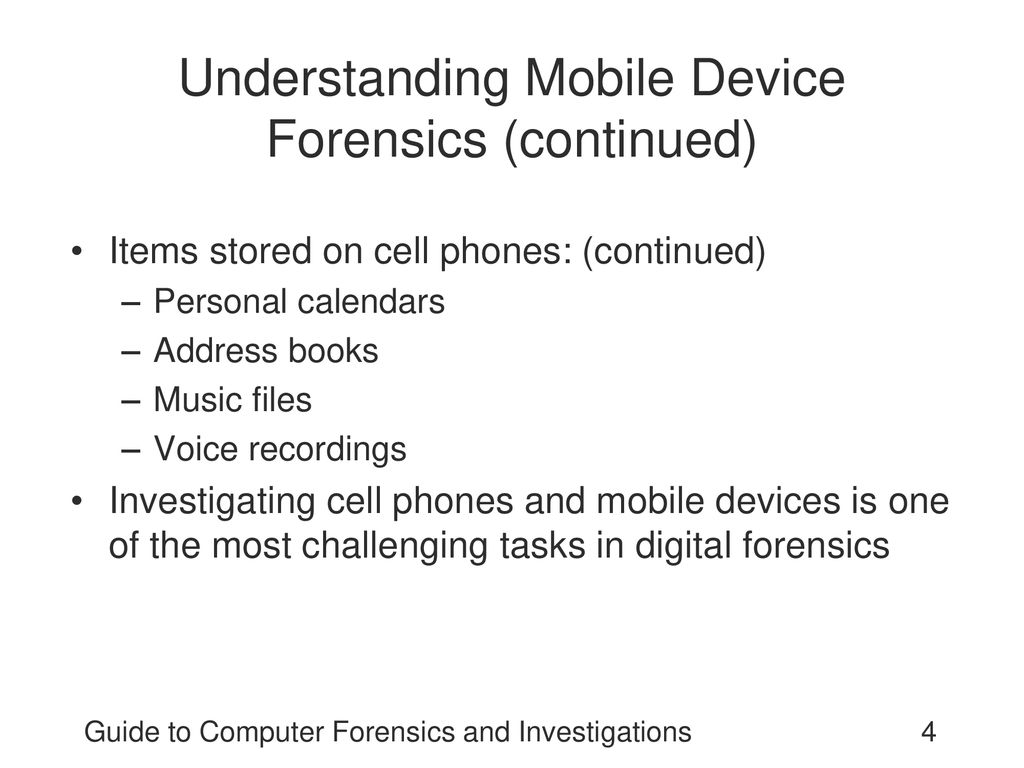 Understanding Mobile Device Forensics (continued)

• Items stored on cell phones: (continued)
– Personal calendars
– Address books
– Music files
– Voice recordings
• Investigating cell phones and mobile devices is one of the most challenging tasks in digital forensics

Guide to Computer Forensics and Investigations 4